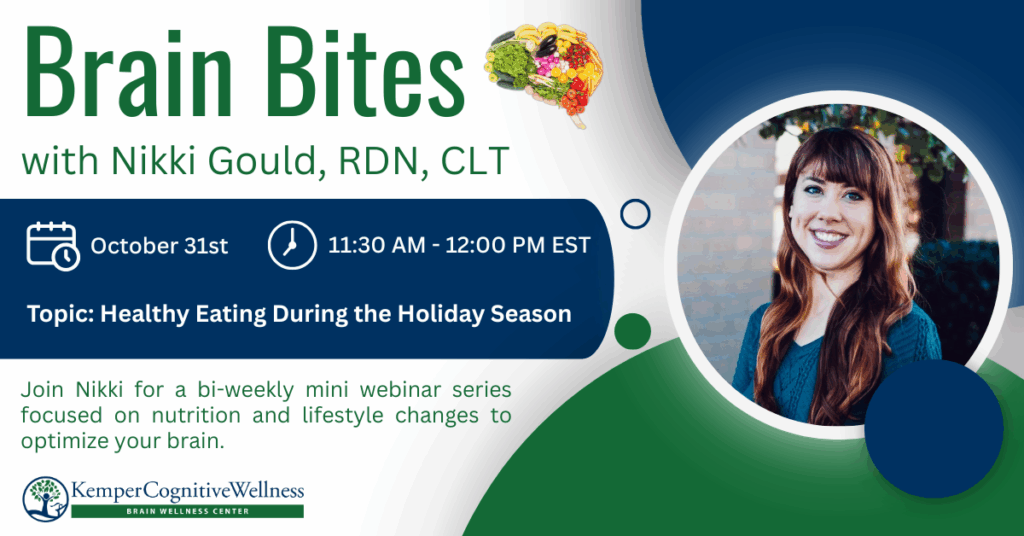 Brain Bites
with Nikki Gould, RDN, CLT

October 31st

11:30 AM - 12:00 PM EST

Topic: Healthy Eating During the Holiday Season

Join Nikki for a bi-weekly mini webinar series focused on nutrition and lifestyle changes to optimize your brain.

KemperCognitiveWellness
BRAIN WELLNESS CENTER